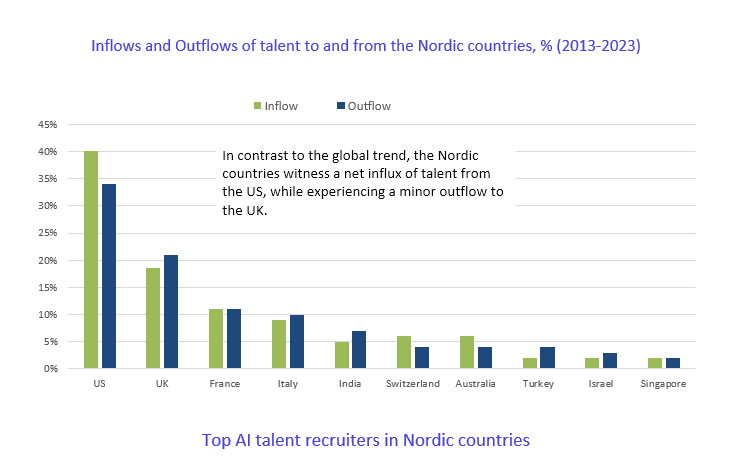 Inflows and Outflows of talent to and from the Nordic countries, % (2013-2023)

Inflow Outflow

45%
40%
35%
30%
25%
20%
15%
10%
5%
0%

In contrast to the global trend, the Nordic countries witness a net influx of talent from the US, while experiencing a minor outflow to the UK.

US UK France Italy India Switzerland Australia Turkey Israel Singapore

Top AI talent recruiters in Nordic countries